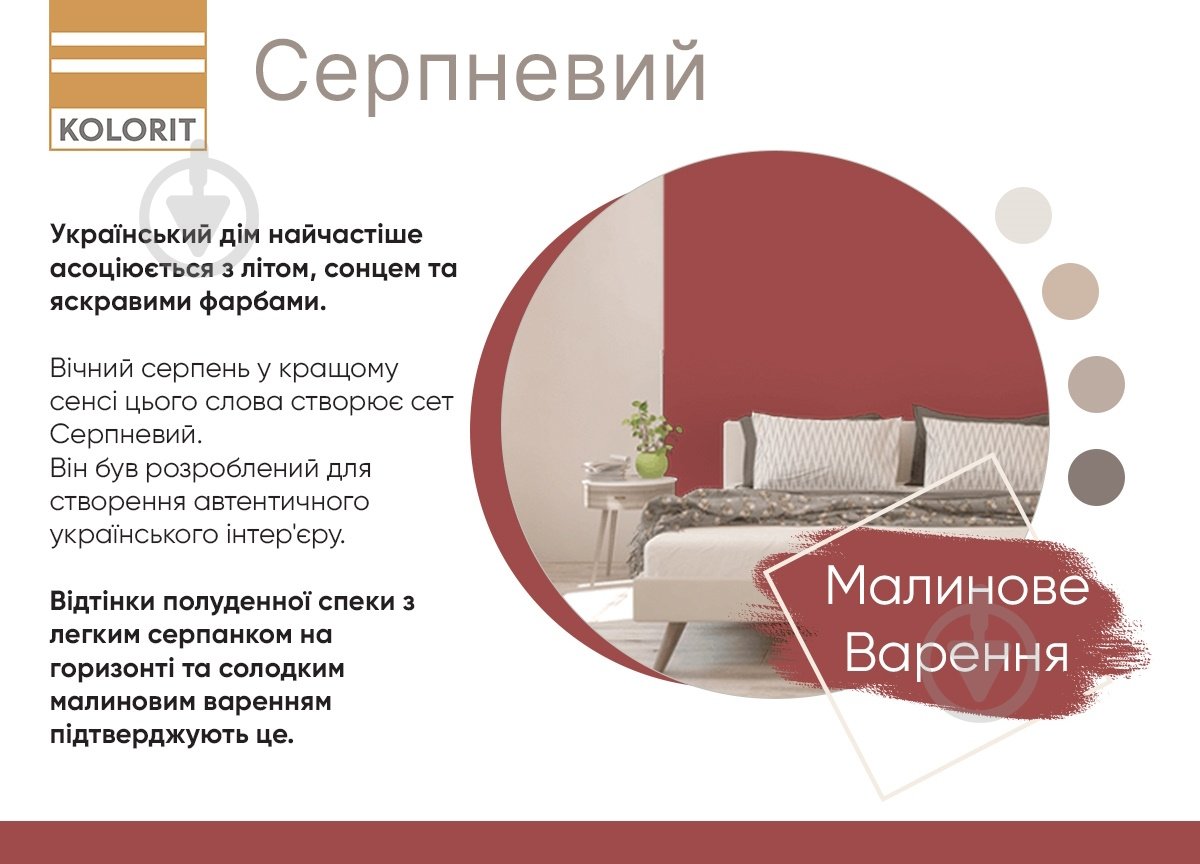 KOLORIT

Серпневий

Український дім найчастіше асоціюється з літом, сонцем та яскравими фарбами.

Вічний серпень у кращому сенсі цього слова створює сет Серпневий.
Він був розроблений для створення автентичного українського інтер'єру.

Відтінки полуденної спеки з легким серпанком на горизонті та солодким малиновим варенням підтверджують це.

Малинове Варення